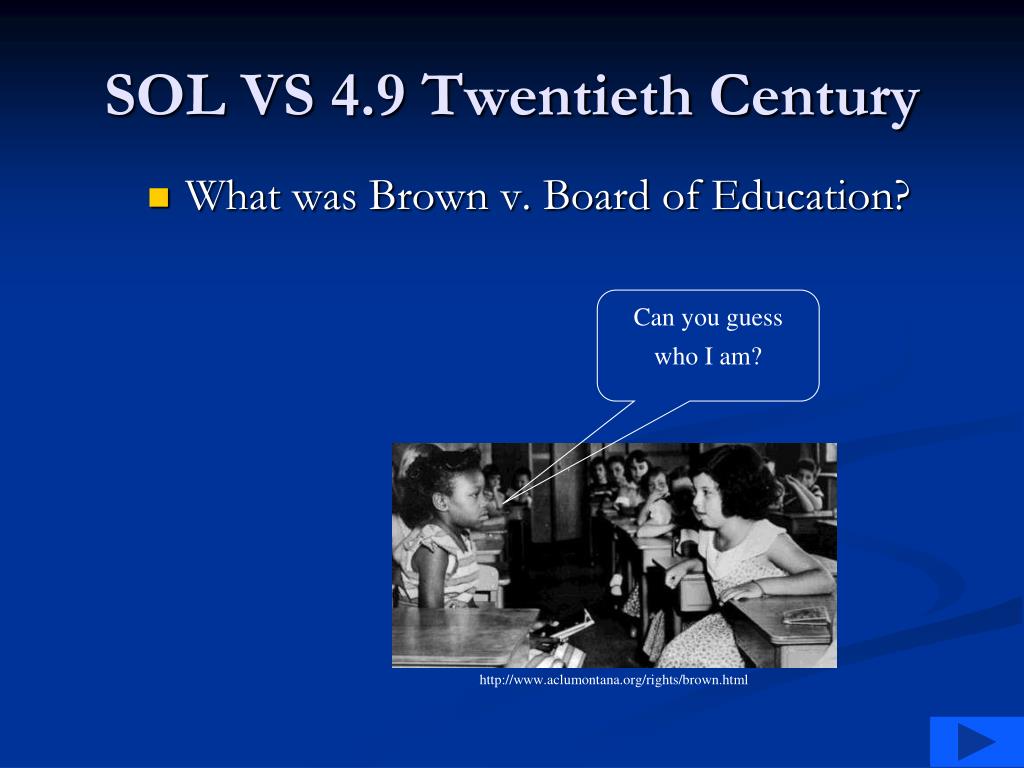 SOL VS 4.9 Twentieth Century

What was Brown v. Board of Education?

Can you guess who I am?

http://www.aclumontana.org/rights/brown.html